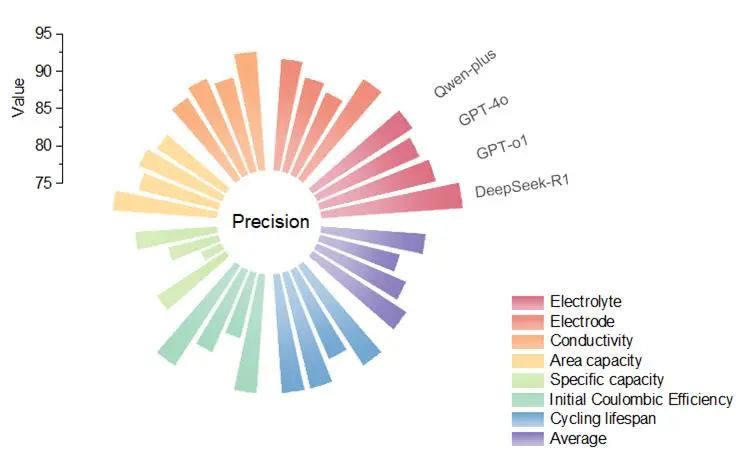 95
90
85
80
75
Value

Qwen-plus
GPT-4o
GPT-o1
DeepSeek-R1

Precision

Electrolyte
Electrode
Conductivity
Area capacity
Specific capacity
Initial Coulombic Efficiency
Cycling lifespan
Average